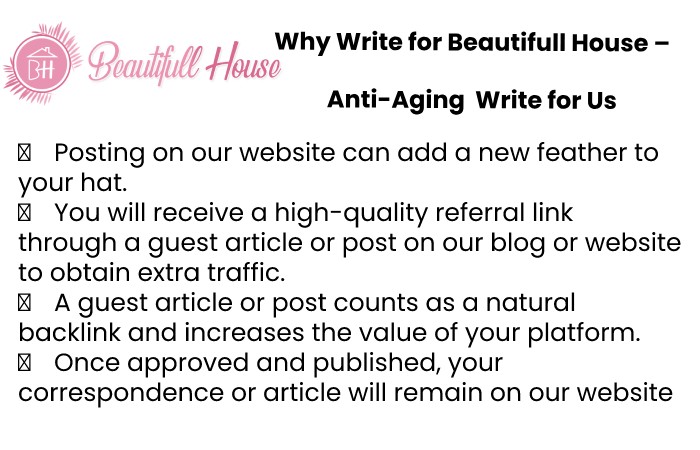 BH Beautifull House

Why Write for Beautifull House –

Anti-Aging Write for Us

 Posting on our website can add a new feather to your hat.
 You will receive a high-quality referral link through a guest article or post on our blog or website to obtain extra traffic.
 A guest article or post counts as a natural backlink and increases the value of your platform.
 Once approved and published, your correspondence or article will remain on our website